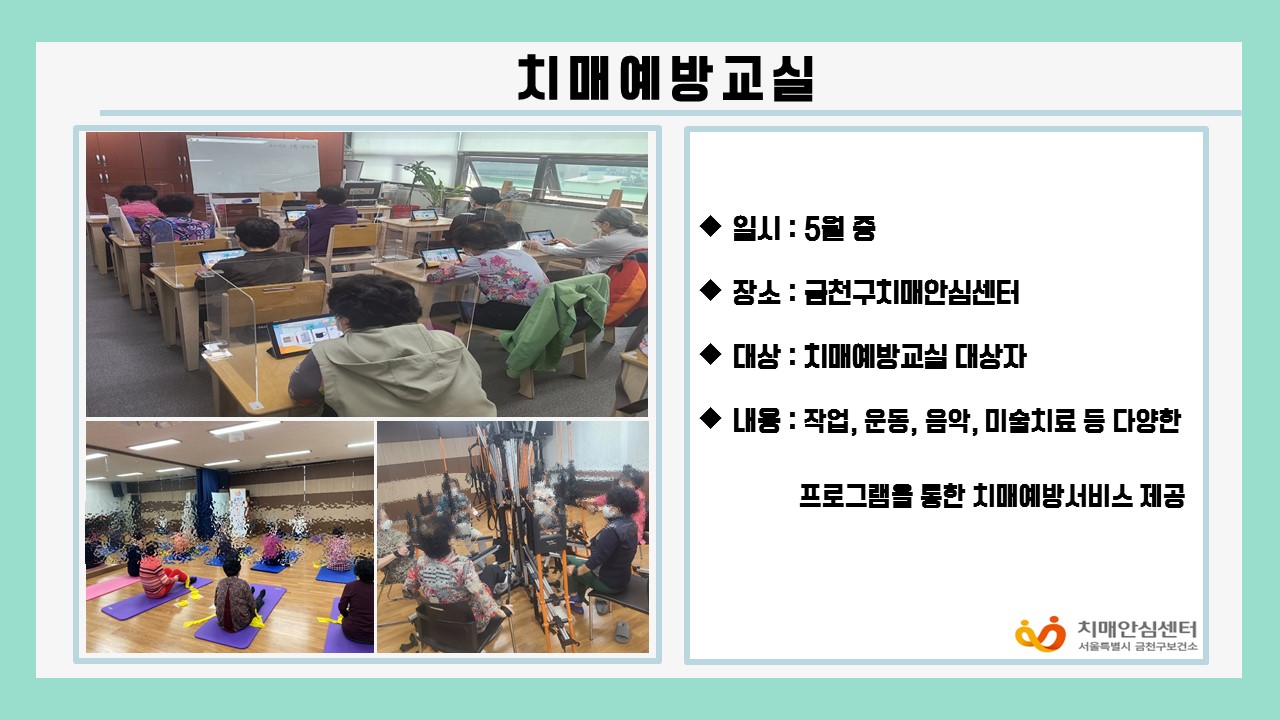 치매예방교실

◆ 일시 : 5월 중

◆ 장소 : 금천구치매안심센터

◆ 대상 : 치매예방교실 대상자

◆ 내용 : 작업, 운동, 음악, 미술치료 등 다양한 프로그램을 통한 치매예방서비스 제공

치매안심센터
서울특별시 금천구보건소